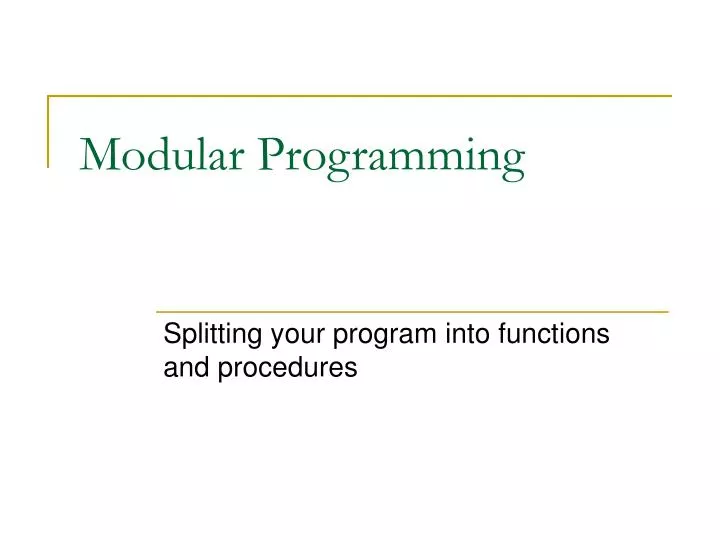 Modular Programming

Splitting your program into functions and procedures